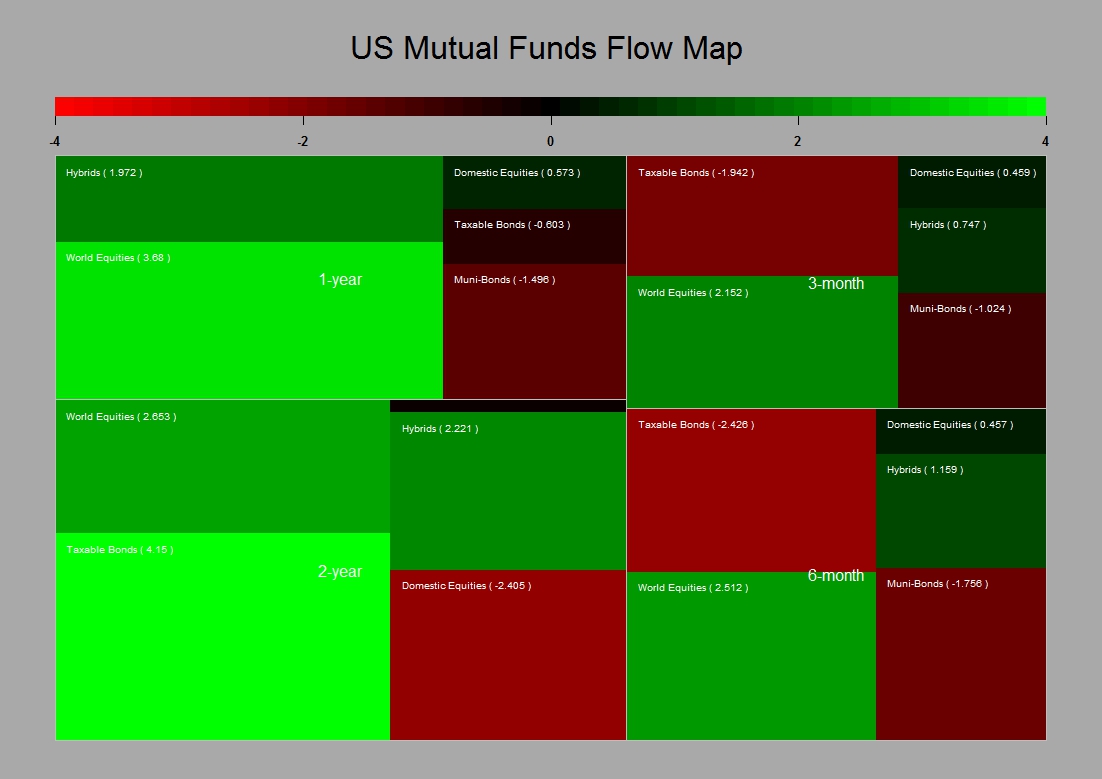 US Mutual Funds Flow Map

-4 -2 0 2 4

Hybrids ( 1.972 )
Domestic Equities ( 0.573 )
Taxable Bonds ( -0.603 )
World Equities ( 3.68 )
1-year
Muni-Bonds ( -1.496 )

Taxable Bonds ( -1.942 )
Domestic Equities ( 0.459 )
Hybrids ( 0.747 )
World Equities ( 2.152 )
3-month
Muni-Bonds ( -1.024 )

World Equities ( 2.653 )
Hybrids ( 2.221 )
Taxable Bonds ( 4.15 )
2-year
Domestic Equities ( -2.405 )

Taxable Bonds ( -2.426 )
Domestic Equities ( 0.457 )
Hybrids ( 1.159 )
World Equities ( 2.512 )
6-month
Muni-Bonds ( -1.756 )